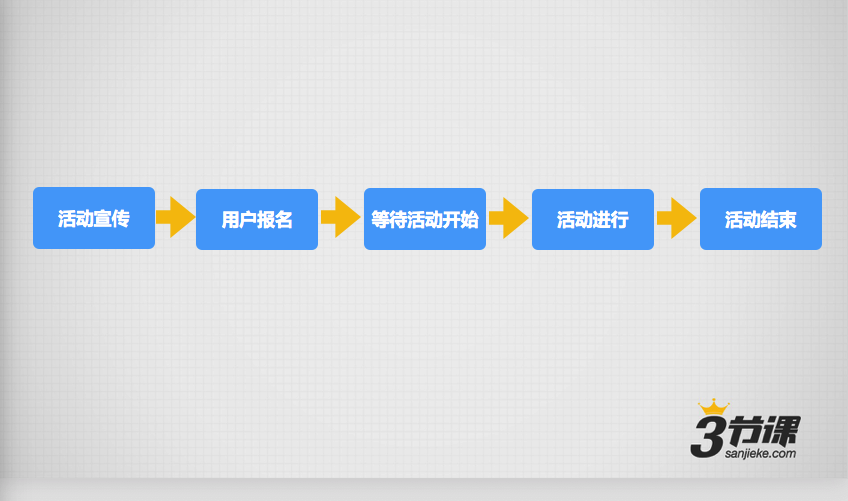 活动宣传

用户报名

等待活动开始

活动进行

活动结束

3节课
sanjieke.com